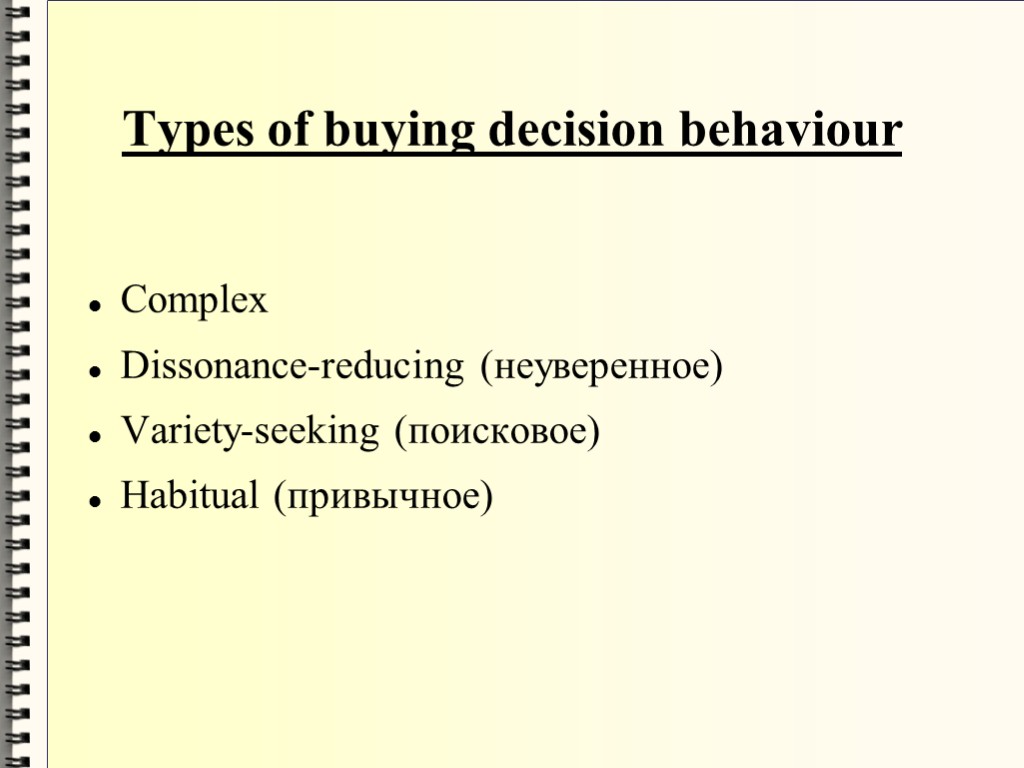 Types of buying decision behaviour

- Complex
- Dissonance-reducing (неуверенное)
- Variety-seeking (поисковое)
- Habitual (привычное)